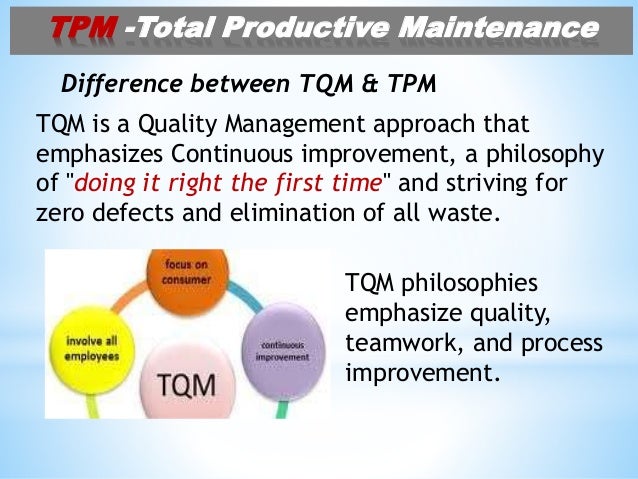 TPM -Total Productive Maintenance

Difference between TQM & TPM

TQM is a Quality Management approach that emphasizes Continuous improvement, a philosophy of "doing it right the first time" and striving for zero defects and elimination of all waste.

focus on consumer

involve all employees

continuous improvement

TQM

TQM philosophies emphasize quality, teamwork, and process improvement.